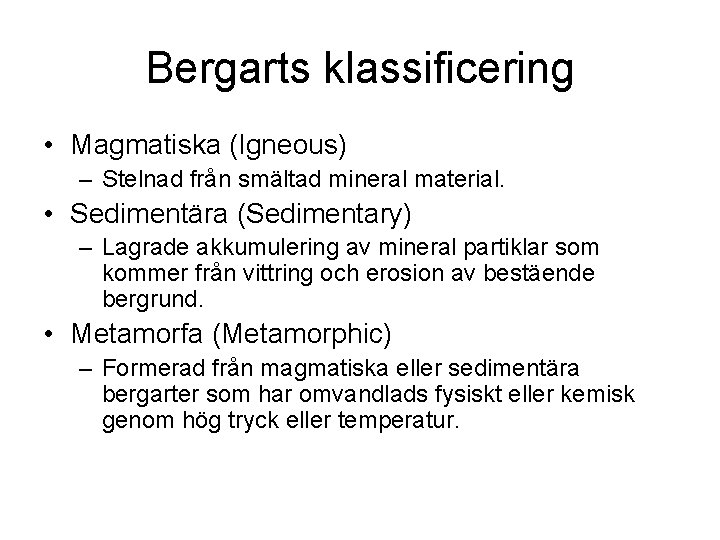 Bergarts klassificering

• Magmatiska (Igneous)
– Stelnad från smältad mineral material.

• Sedimentära (Sedimentary)
– Lagrade akkumulering av mineral partiklar som kommer från vittring och erosion av bestäende bergrund.

• Metamorfa (Metamorphic)
– Formerad från magmatiska eller sedimentära bergarter som har omvandlads fysiskt eller kemisk genom hög tryck eller temperatur.